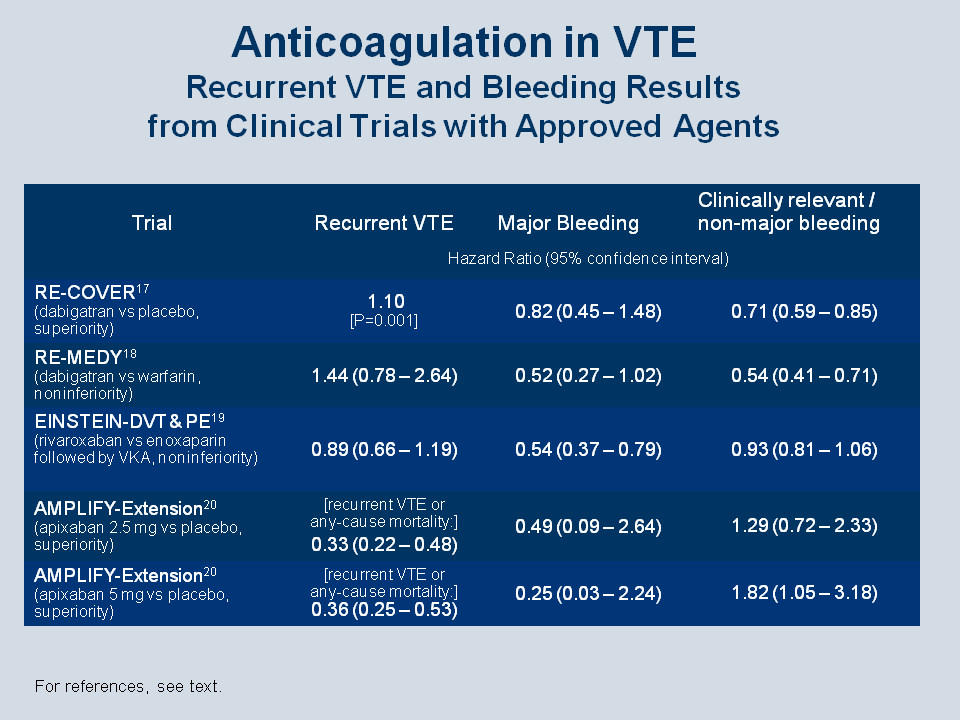 Anticoagulation in VTE
Recurrent VTE and Bleeding Results from Clinical Trials with Approved Agents

| Trial | Recurrent VTE | Major Bleeding | Clinically relevant / non-major bleeding |
|---|---|---|---|
| | Hazard Ratio (95% confidence interval) | | |
| RE-COVER$^{17}$ (dabigatran vs placebo, superiority) | 1.10 [P=0.001] | 0.82 (0.45 – 1.48) | 0.71 (0.59 – 0.85) |
| RE-MEDY$^{18}$ (dabigatran vs warfarin, noninferiority) | 1.44 (0.78 – 2.64) | 0.52 (0.27 – 1.02) | 0.54 (0.41 – 0.71) |
| EINSTEIN-DVT & PE$^{19}$ (rivaroxaban vs enoxaparin followed by VKA, noninferiority) | 0.89 (0.66 – 1.19) | 0.54 (0.37 – 0.79) | 0.93 (0.81 – 1.06) |
| AMPLIFY-Extension$^{20}$ (apixaban 2.5 mg vs placebo, superiority) | [recurrent VTE or any-cause mortality:] 0.33 (0.22 – 0.48) | 0.49 (0.09 – 2.64) | 1.29 (0.72 – 2.33) |
| AMPLIFY-Extension$^{20}$ (apixaban 5 mg vs placebo, superiority) | [recurrent VTE or any-cause mortality:] 0.36 (0.25 – 0.53) | 0.25 (0.03 – 2.24) | 1.82 (1.05 – 3.18) |

For references, see text.